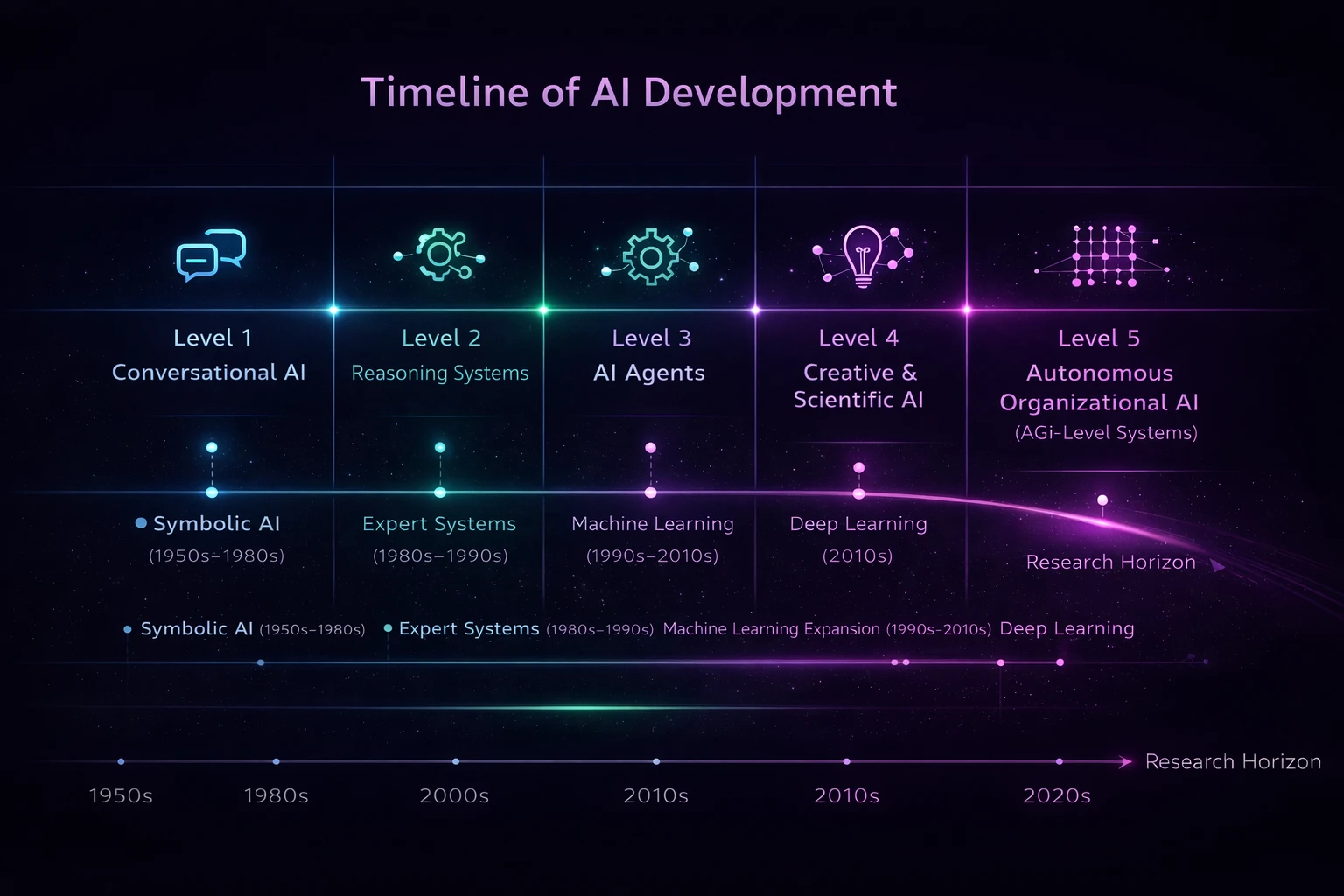 Timeline of AI Development

Level 1
Conversational AI

Level 2
Reasoning Systems

Level 3
AI Agents

Level 4
Creative & Scientific AI

Level 5
Autonomous Organizational AI
(AGi-Level Systems)

Symbolic AI
(1950s–1980s)

Expert Systems
(1980s–1990s)

Machine Learning
(1990s–2010s)

Deep Learning
(2010s)

Research Horizon

Symbolic AI (1950s–1980s) Expert Systems (1980s–1990s) Machine Learning Expansion (1990s–2010s) Deep Learning

Research Horizon

1950s 1980s 2000s 2010s 2010s 2020s